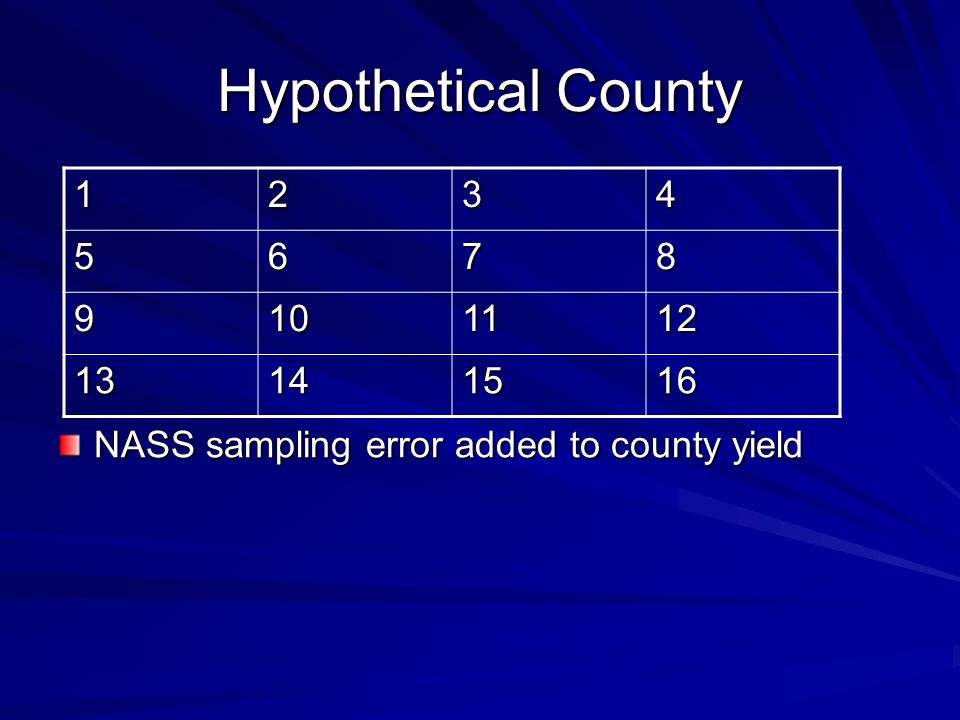 Hypothetical County

| 1 | 2 | 3 | 4 |
|---|---|---|---|
| 5 | 6 | 7 | 8 |
| 9 | 10 | 11 | 12 |
| 13 | 14 | 15 | 16 |

NASS sampling error added to county yield